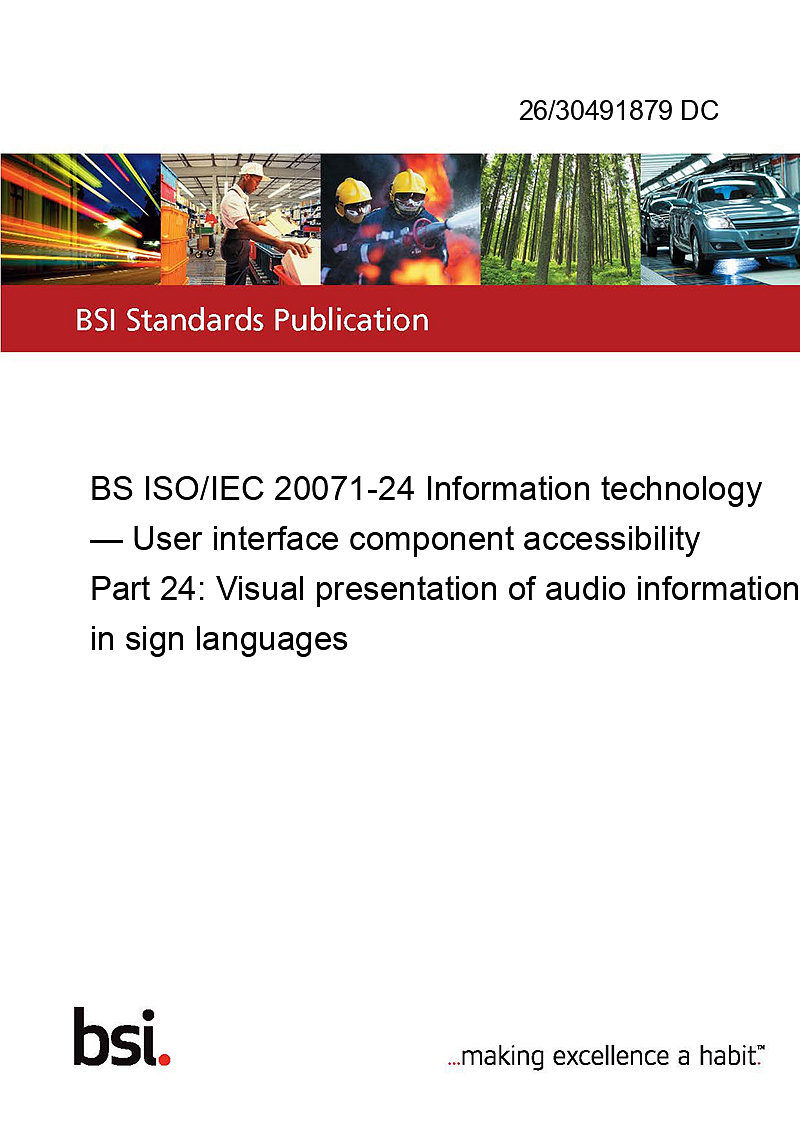 26/30491879 DC

BSI Standards Publication

BS ISO/IEC 20071-24 Information technology — User interface component accessibility Part 24: Visual presentation of audio information in sign languages

bsi.

...making excellence a habit.™